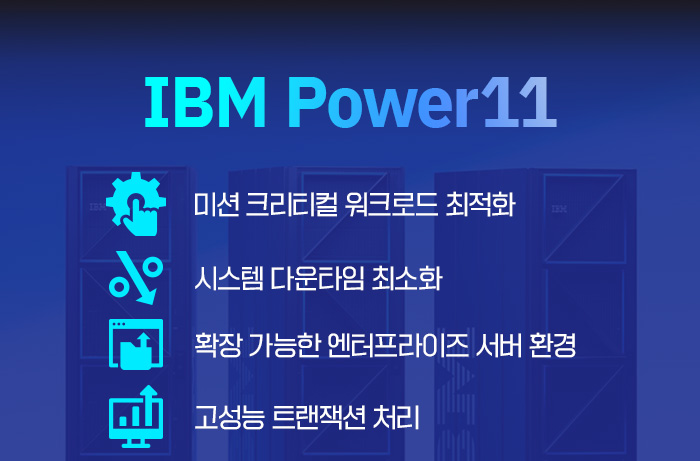 IBM Power11

미션 크리티컬 워크로드 최적화

시스템 다운타임 최소화

확장 가능한 엔터프라이즈 서버 환경

고성능 트랜잭션 처리